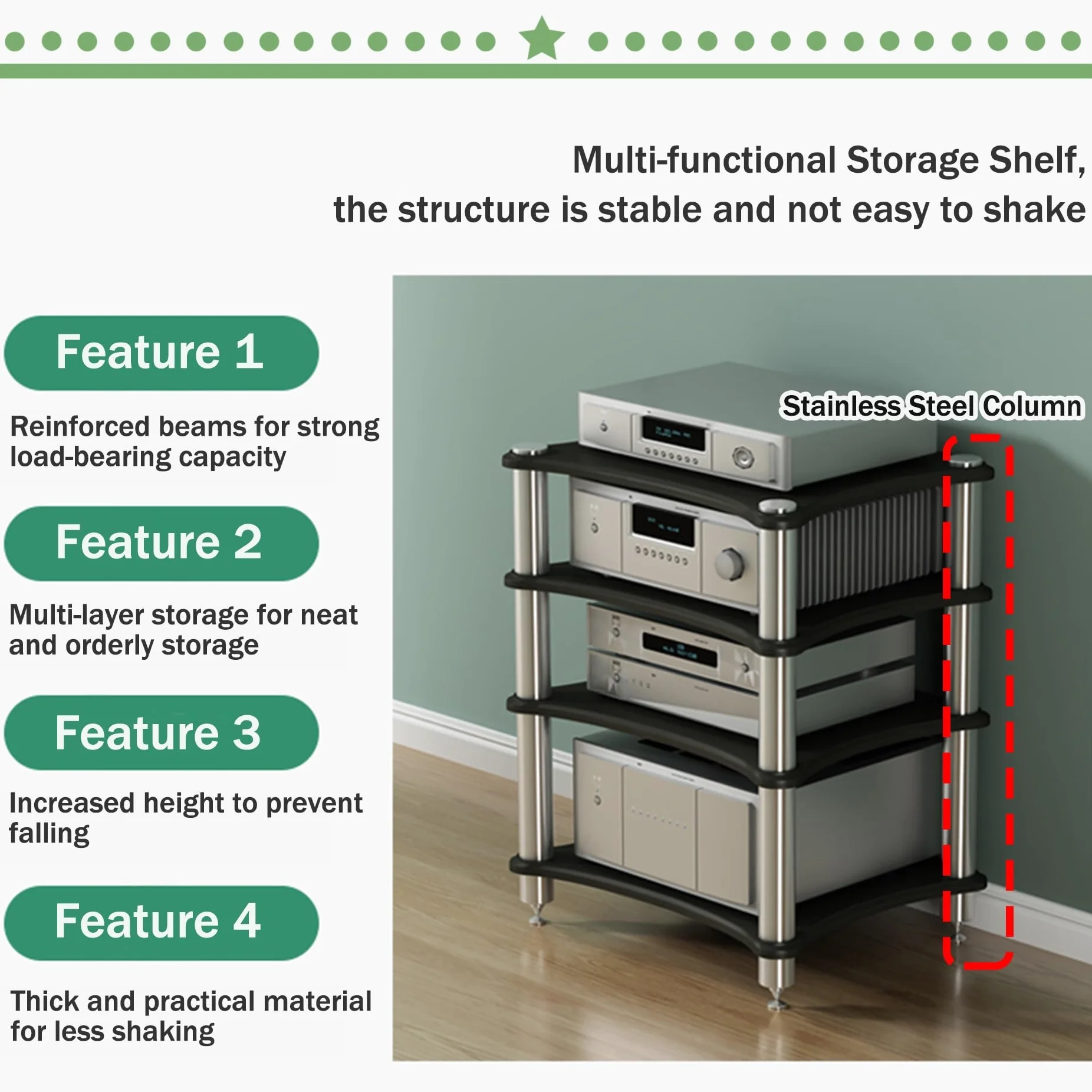 Multi-functional Storage Shelf,
the structure is stable and not easy to shake

Feature 1

Reinforced beams for strong load-bearing capacity

Feature 2

Multi-layer storage for neat and orderly storage

Feature 3

Increased height to prevent falling

Feature 4

Thick and practical material for less shaking

Stainless Steel Column